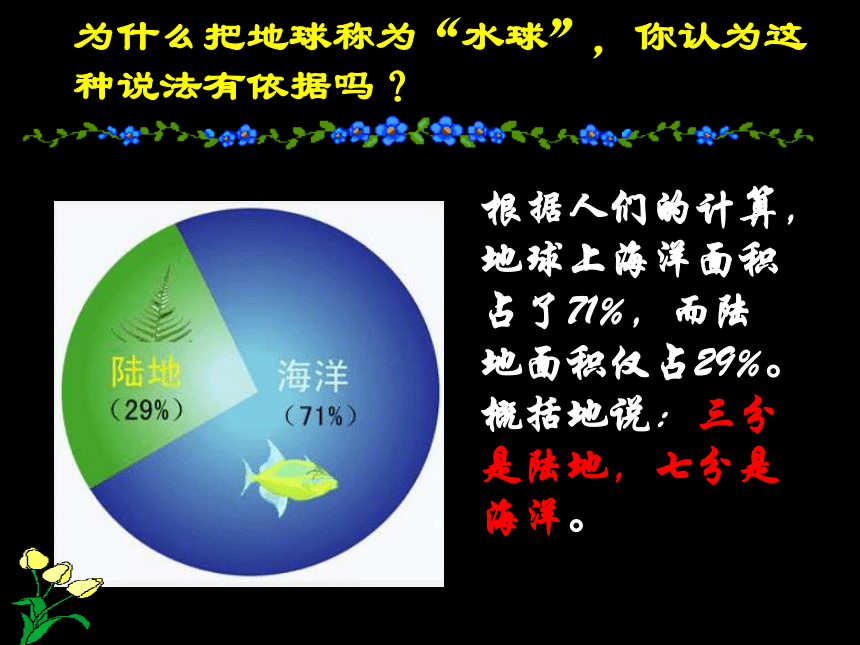 为什么把地球称为“水球”，你认为这种说法有依据吗？

陆地
（29%）

海洋
（71%）

根据人们的计算，地球上海洋面积占了71%，而陆地面积仅占29%。概括地说：三分是陆地，七分是海洋。